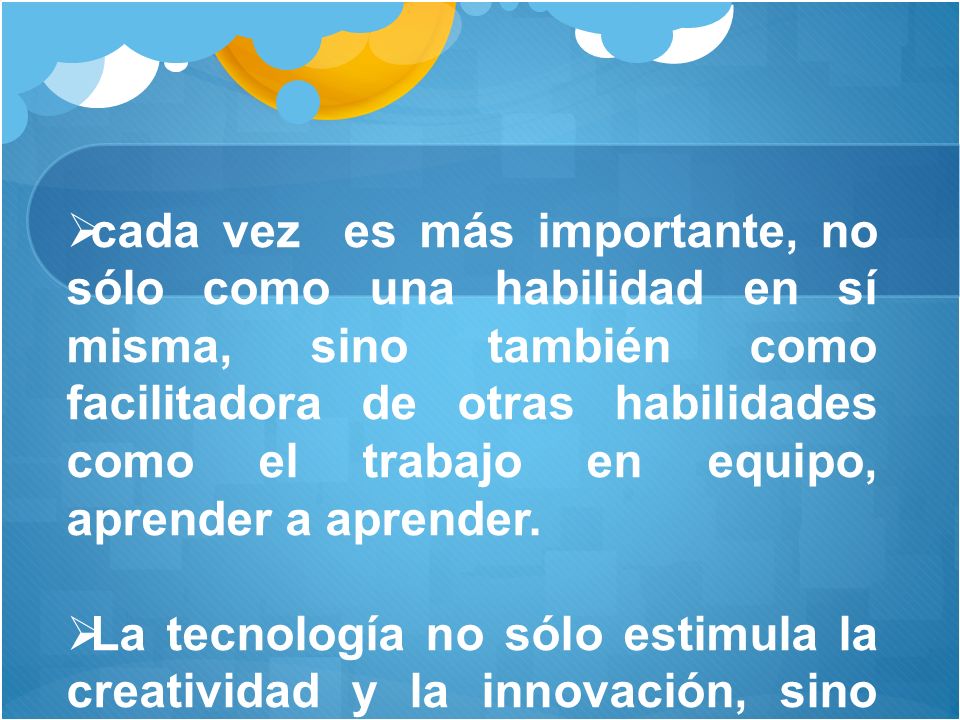 ➢cada vez es más importante, no sólo como una habilidad en sí misma, sino también como facilitadora de otras habilidades como el trabajo en equipo, aprender a aprender.

➢La tecnología no sólo estimula la creatividad y la innovación, sino